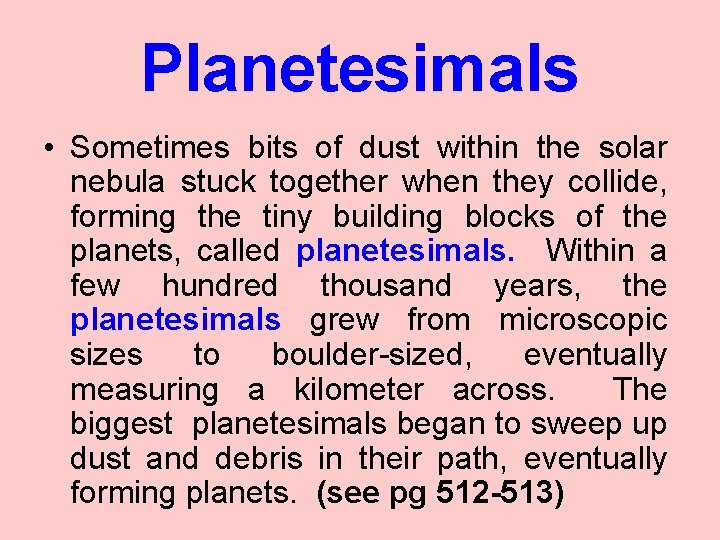 Planetesimals

• Sometimes bits of dust within the solar nebula stuck together when they collide, forming the tiny building blocks of the planets, called planetesimals. Within a few hundred thousand years, the planetesimals grew from microscopic sizes to boulder-sized, eventually measuring a kilometer across. The biggest planetesimals began to sweep up dust and debris in their path, eventually forming planets. (see pg 512-513)